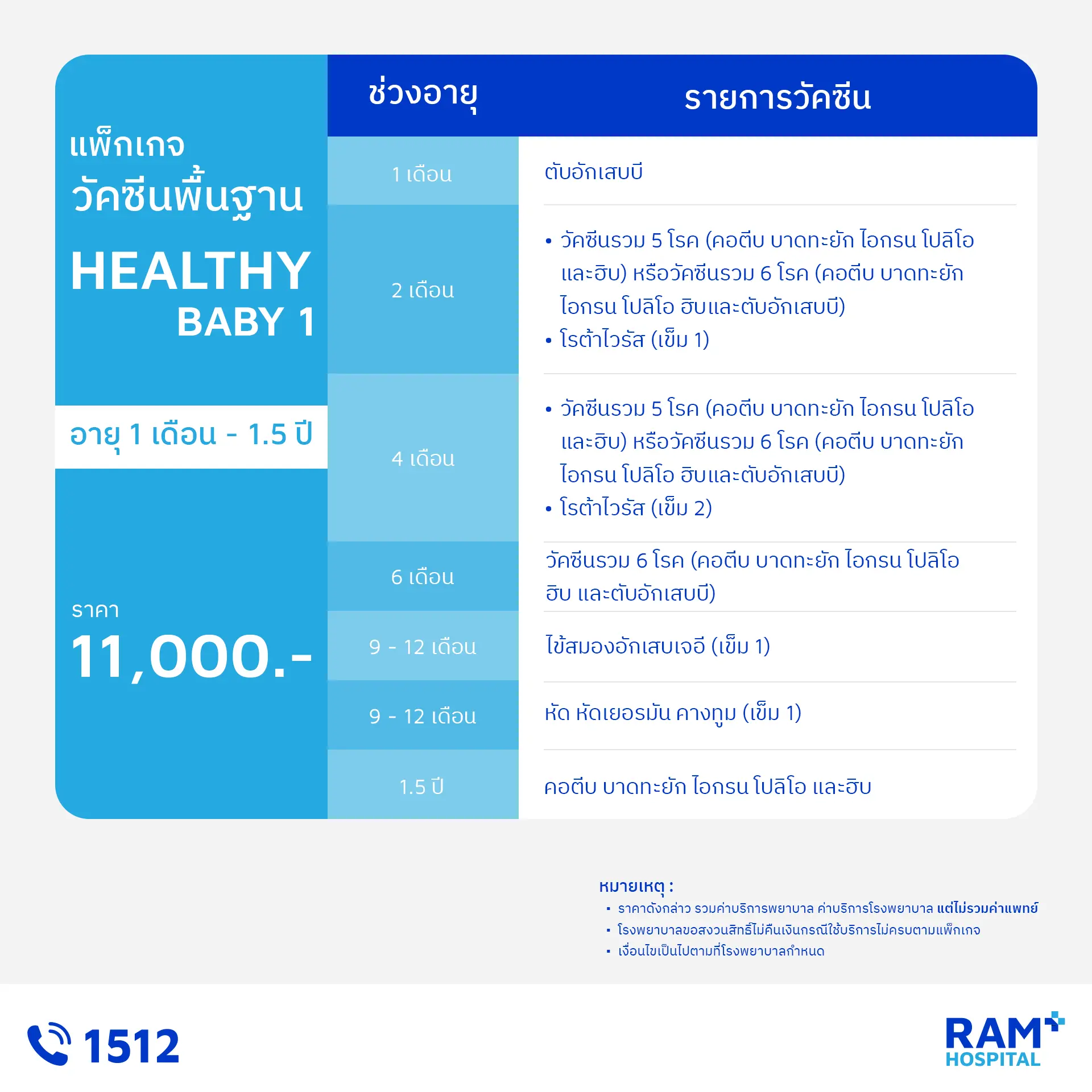 แพ็กเกจ
วัคซีนพื้นฐาน
HEALTHY
BABY 1

อายุ 1 เดือน - 1.5 ปี

ราคา
11,000.-

| ช่วงอายุ | รายการวัคซีน |
|---|---|
| 1 เดือน | ตับอักเสบบี |
| 2 เดือน | • วัคซีนรวม 5 โรค (คอตีบ บาดทะยัก ไอกรน โปลิโอ และฮิบ) หรือวัคซีนรวม 6 โรค (คอตีบ บาดทะยัก ไอกรน โปลิโอ ฮิบและตับอักเสบบี) • โรต้าไวรัส (เข็ม 1) |
| 4 เดือน | • วัคซีนรวม 5 โรค (คอตีบ บาดทะยัก ไอกรน โปลิโอ และฮิบ) หรือวัคซีนรวม 6 โรค (คอตีบ บาดทะยัก ไอกรน โปลิโอ ฮิบและตับอักเสบบี) • โรต้าไวรัส (เข็ม 2) |
| 6 เดือน | วัคซีนรวม 6 โรค (คอตีบ บาดทะยัก ไอกรน โปลิโอ ฮิบ และตับอักเสบบี) |
| 9 - 12 เดือน | ไข้สมองอักเสบเจอี (เข็ม 1) |
| 9 - 12 เดือน | หัด หัดเยอรมัน คางทูม (เข็ม 1) |
| 1.5 ปี | คอตีบ บาดทะยัก ไอกรน โปลิโอ และฮิบ |

หมายเหตุ :
▪ ราคาดังกล่าว รวมค่าบริการพยาบาล ค่าบริการโรงพยาบาล แต่ไม่รวมค่าแพทย์
▪ โรงพยาบาลขอสงวนสิทธิ์ไม่คืนเงินกรณีใช้บริการไม่ครบตามแพ็กเกจ
▪ เงื่อนไขเป็นไปตามที่โรงพยาบาลกำหนด

1512

RAM HOSPITAL